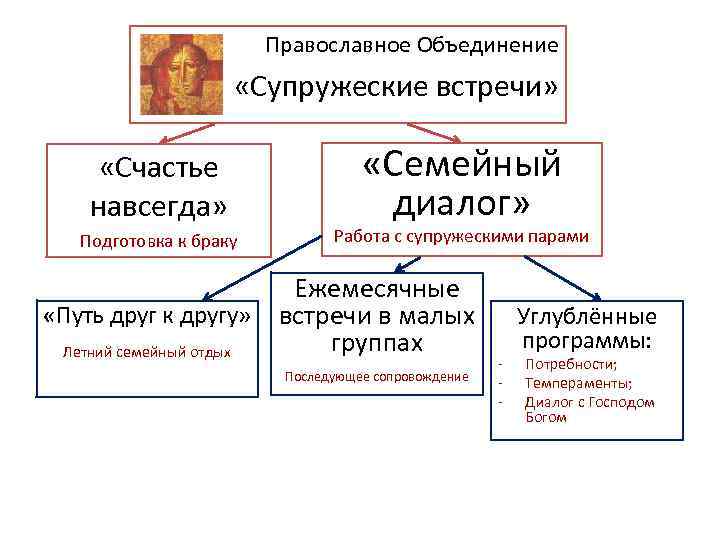 Православное Объединение

«Супружеские встречи»

«Счастье навсегда»

Подготовка к браку

«Семейный диалог»

Работа с супружескими парами

«Путь друг к другу»

Летний семейный отдых

Ежемесячные встречи в малых группах

Последующее сопровождение

Углублённые программы:

- Потребности;
- Темпераменты;
- Диалог с Господом Богом